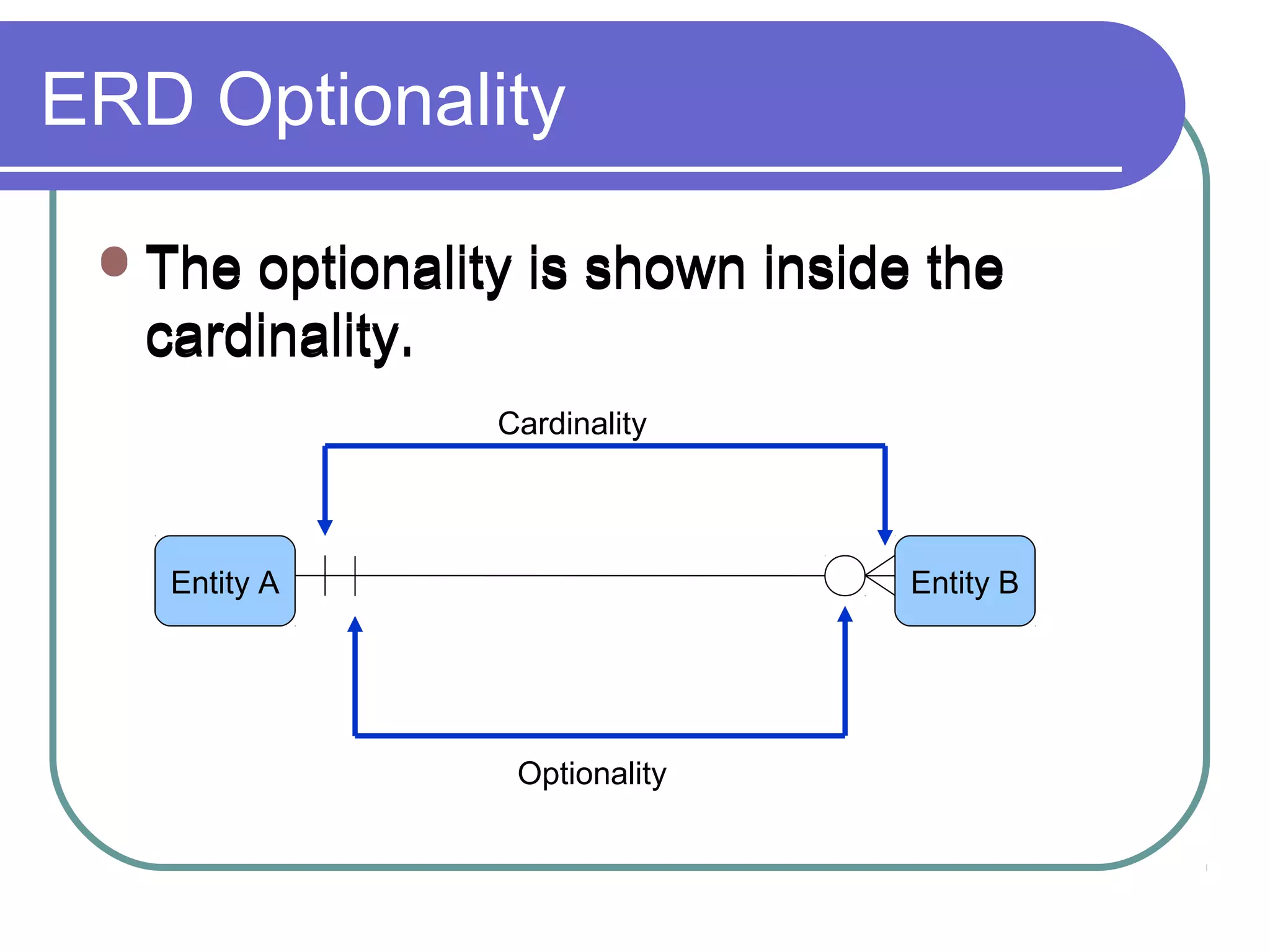 ERD Optionality

The optionality is shown inside the cardinality.

Cardinality

Entity A

Entity B

Optionality